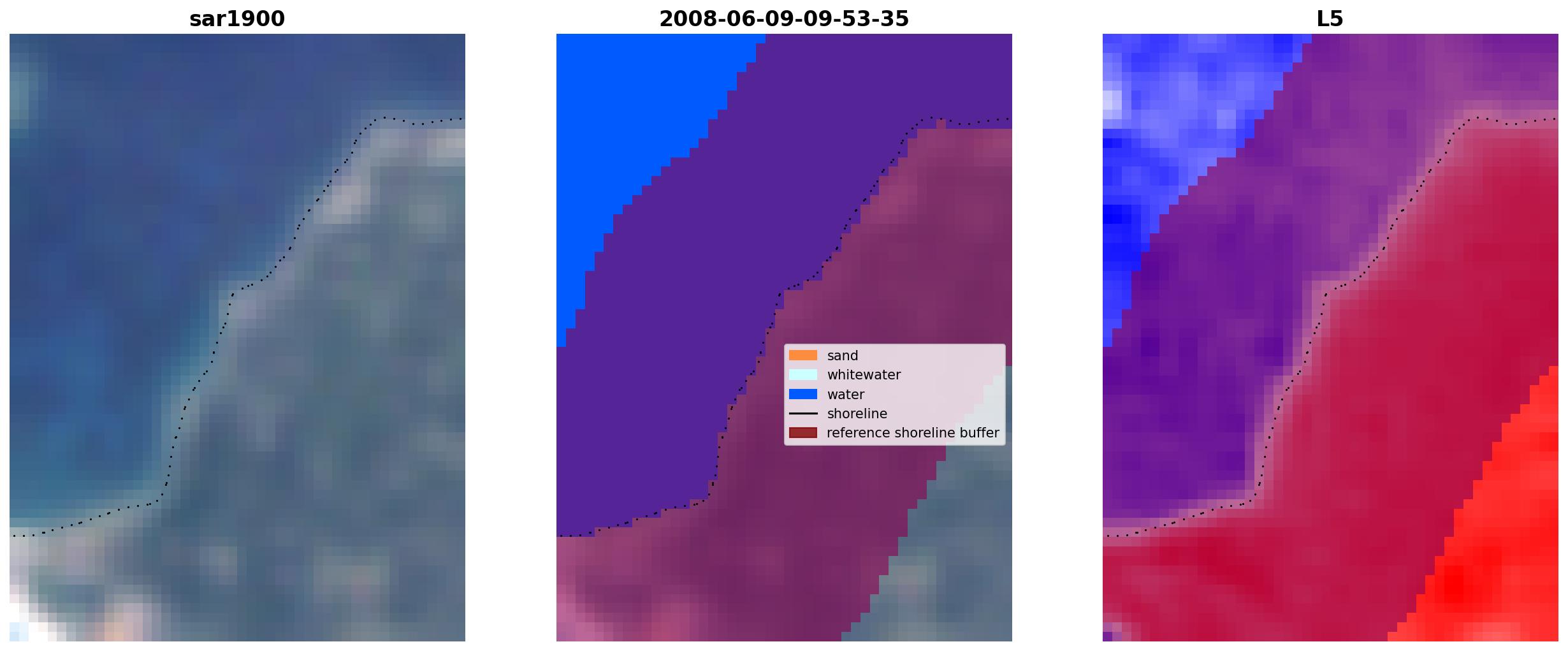 sar1900

2008-06-09-09-53-35

sand
whitewater
water
shoreline
reference shoreline buffer

L5